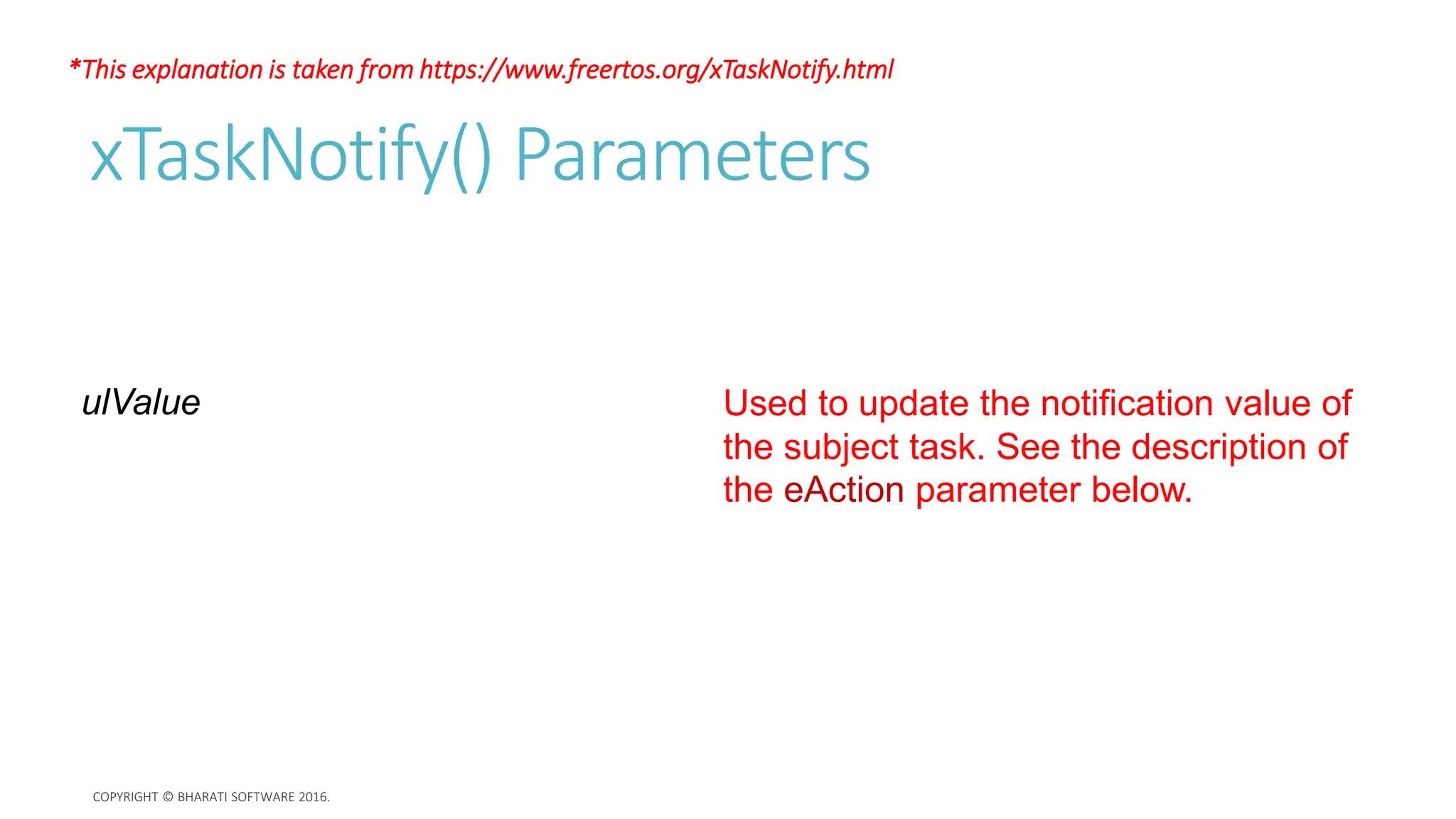 *This explanation is taken from https://www.freertos.org/xTaskNotify.html

xTaskNotify() Parameters

ulValue

Used to update the notification value of the subject task. See the description of the eAction parameter below.

COPYRIGHT © BHARATI SOFTWARE 2016.